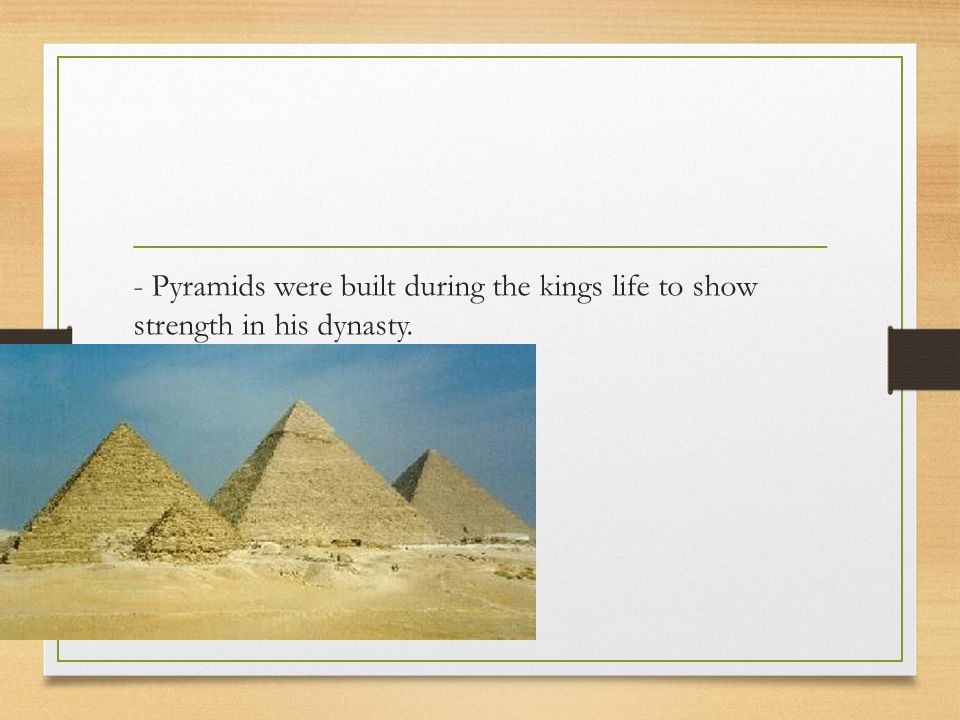 - Pyramids were built during the kings life to show strength in his dynasty.